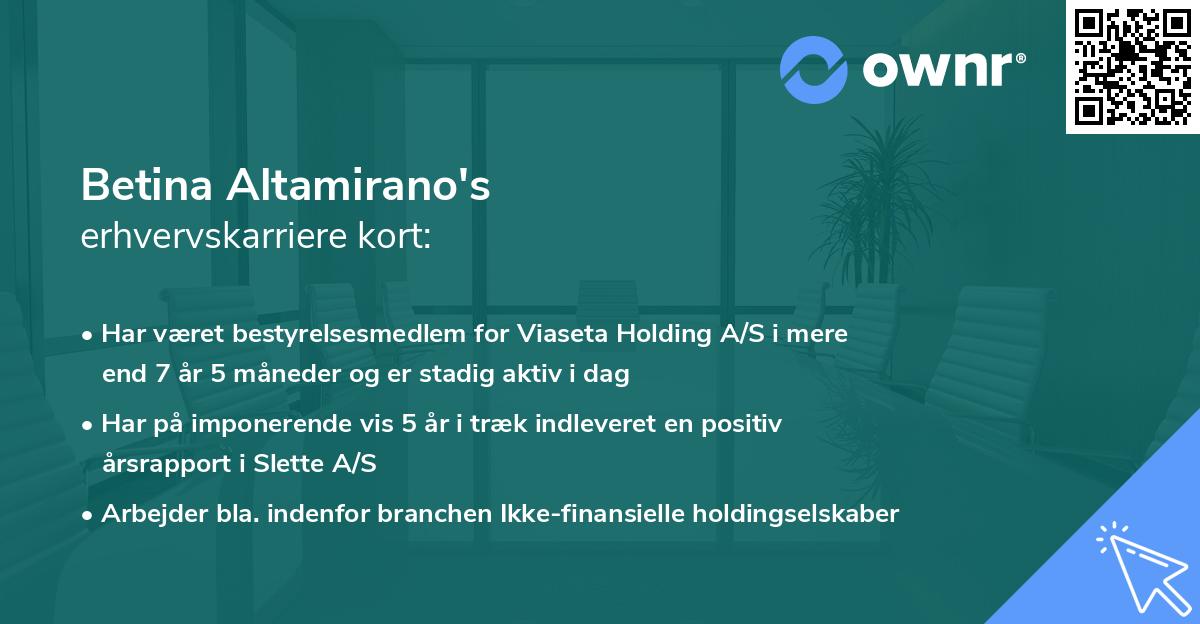 ownr®

Betina Altamirano's
erhvervskarriere kort:

• Har været bestyrelsesmedlem for Viaseta Holding A/S i mere end 7 år 5 måneder og er stadig aktiv i dag

• Har på imponerende vis 5 år i træk indleveret en positiv årsrapport i Slette A/S

• Arbejder bla. indenfor branchen Ikke-finansielle holdingselskaber